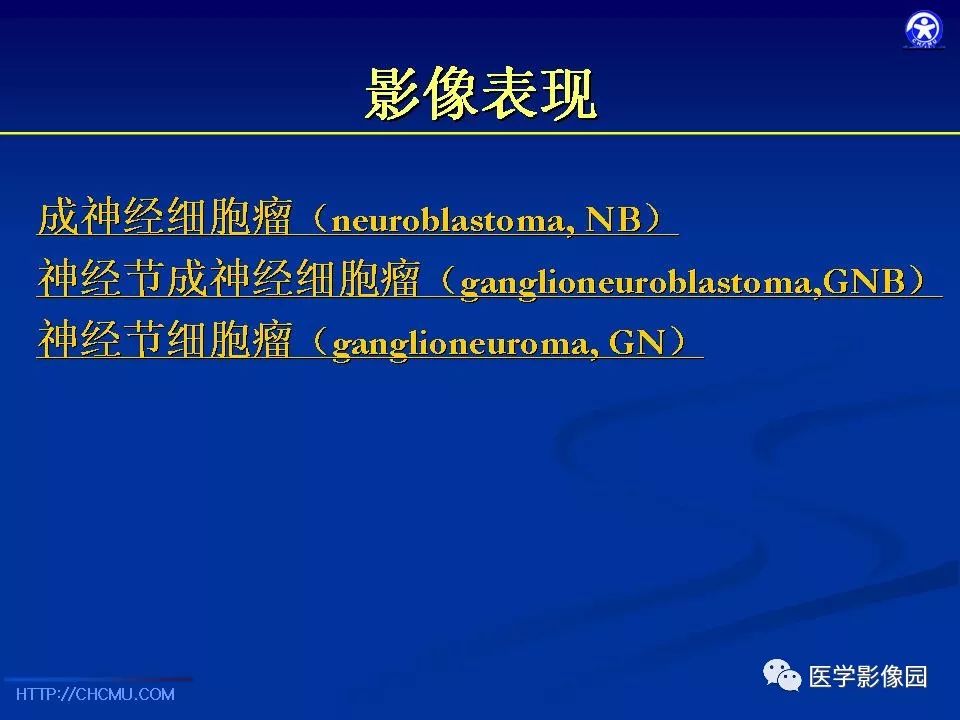 影像表现

成神经细胞瘤（neuroblastoma, NB）
神经节成神经细胞瘤（ganglioneuroblastoma,GNB）
神经节细胞瘤（ganglioneuroma, GN）

HTTP://CHCMU.COM

医学影像园